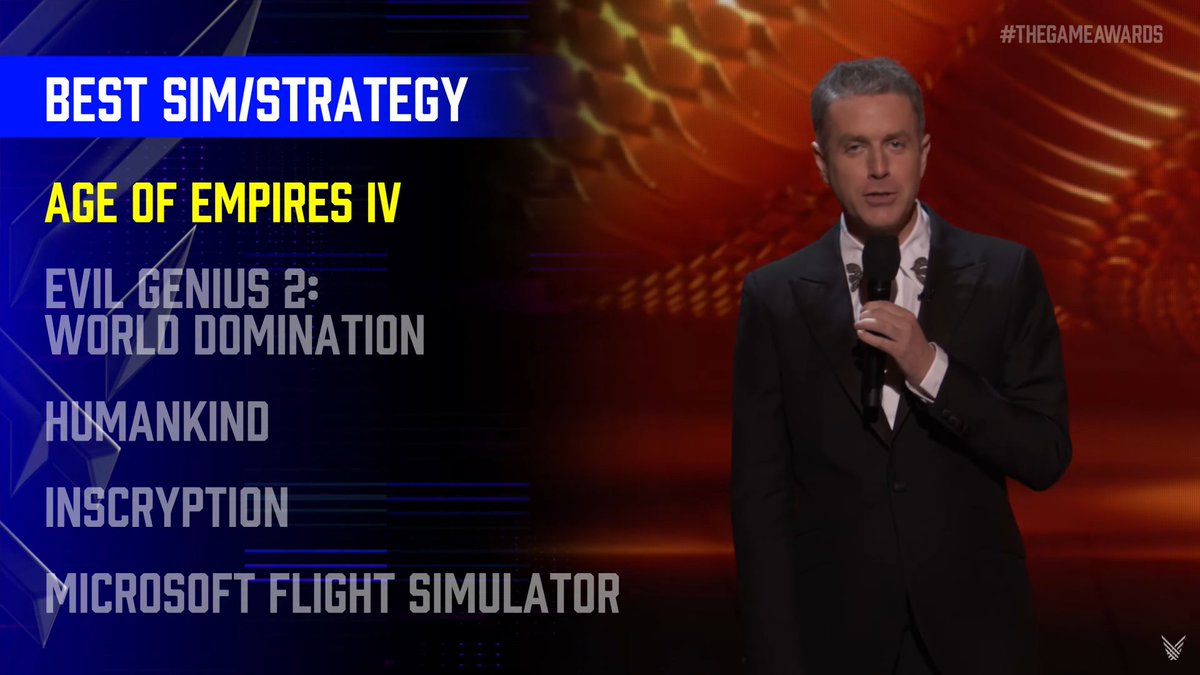 #THEGAMEAWARDS

BEST SIM/STRATEGY

AGE OF EMPIRES IV

EVIL GENIUS 2: WORLD DOMINATION

HUMANKIND

INSCRYPTION

MICROSOFT FLIGHT SIMULATOR